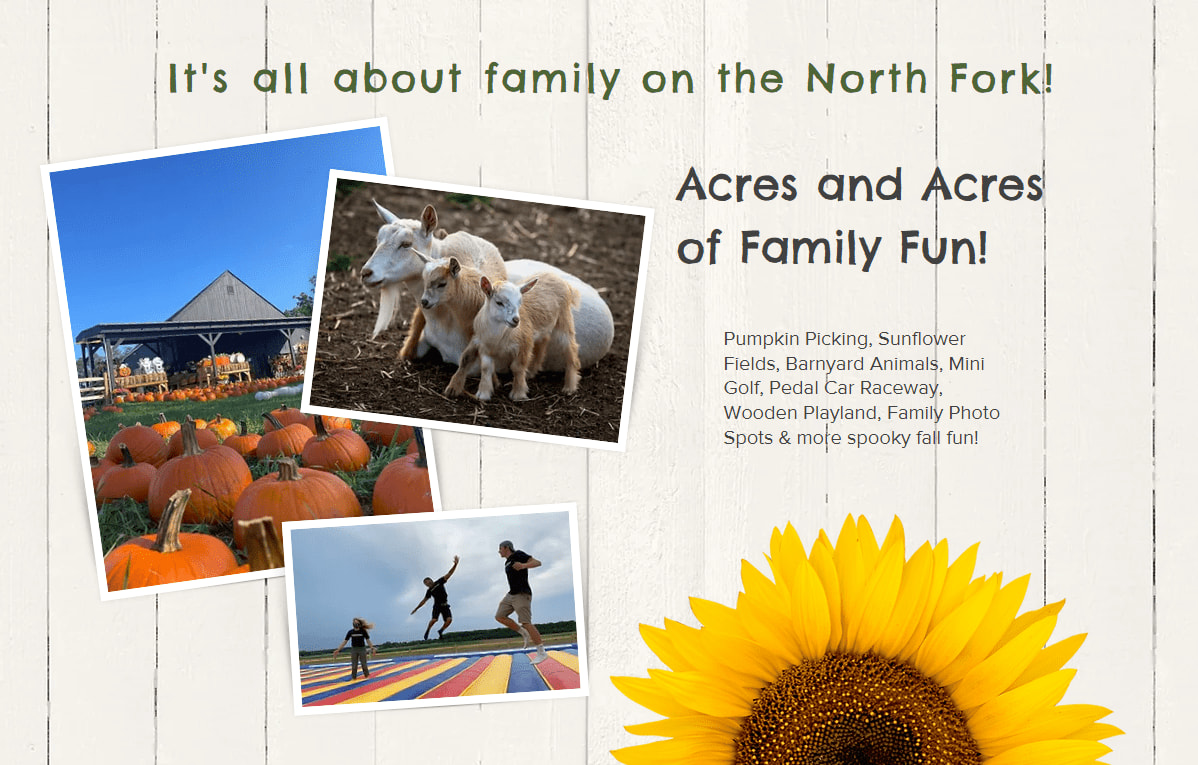 It's all about family on the North Fork!

Acres and Acres of Family Fun!

Pumpkin Picking, Sunflower Fields, Barnyard Animals, Mini Golf, Pedal Car Raceway, Wooden Playland, Family Photo Spots & more spooky fall fun!